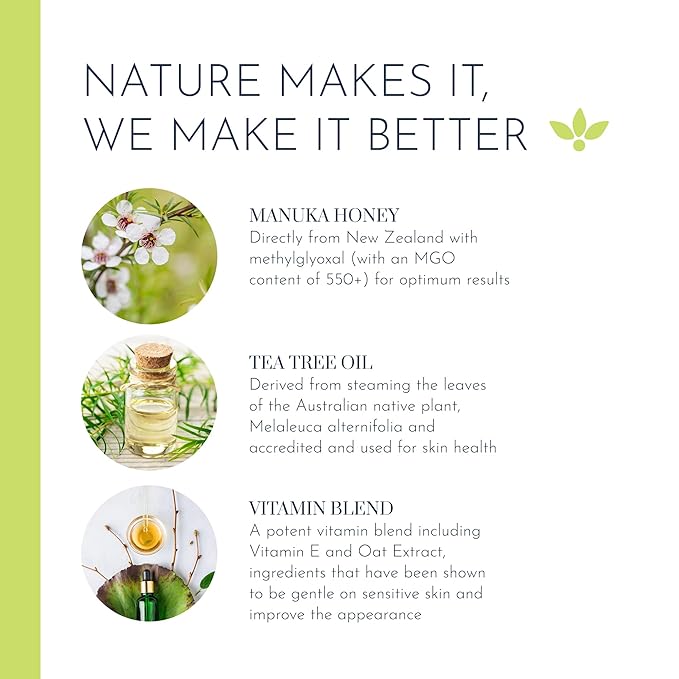 NATURE MAKES IT, WE MAKE IT BETTER

MANUKA HONEY
Directly from New Zealand with methylglyoxal (with an MGO content of 550+) for optimum results

TEA TREE OIL
Derived from steaming the leaves of the Australian native plant, Melaleuca alternifolia and accredited and used for skin health

VITAMIN BLEND
A potent vitamin blend including Vitamin E and Oat Extract, ingredients that have been shown to be gentle on sensitive skin and improve the appearance